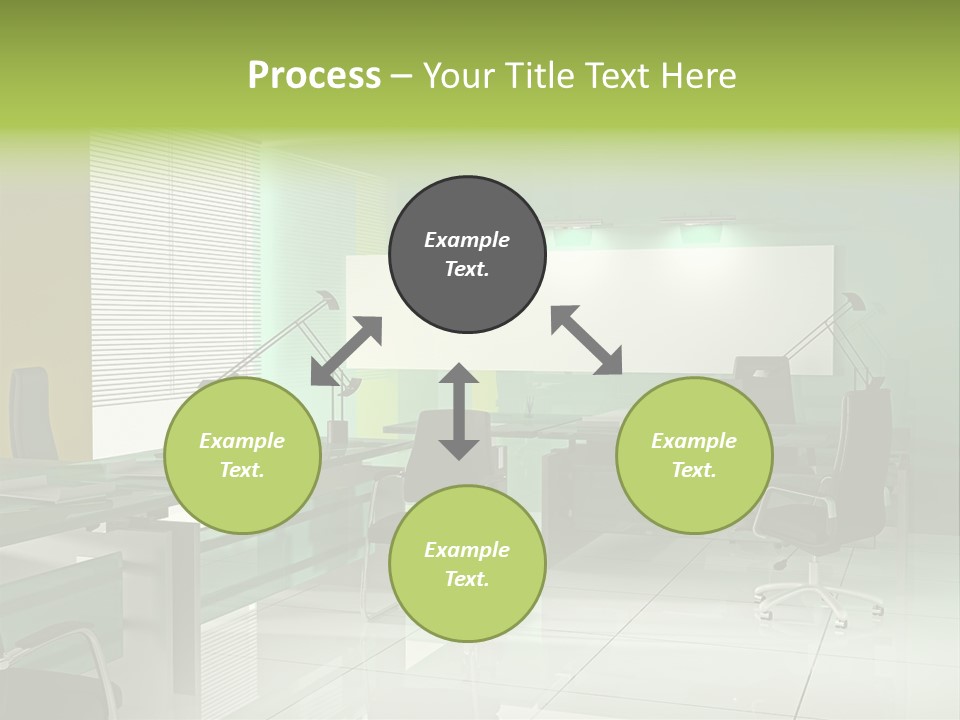 Process – Your Title Text Here

Example Text.

Example Text.

Example Text.

Example Text.